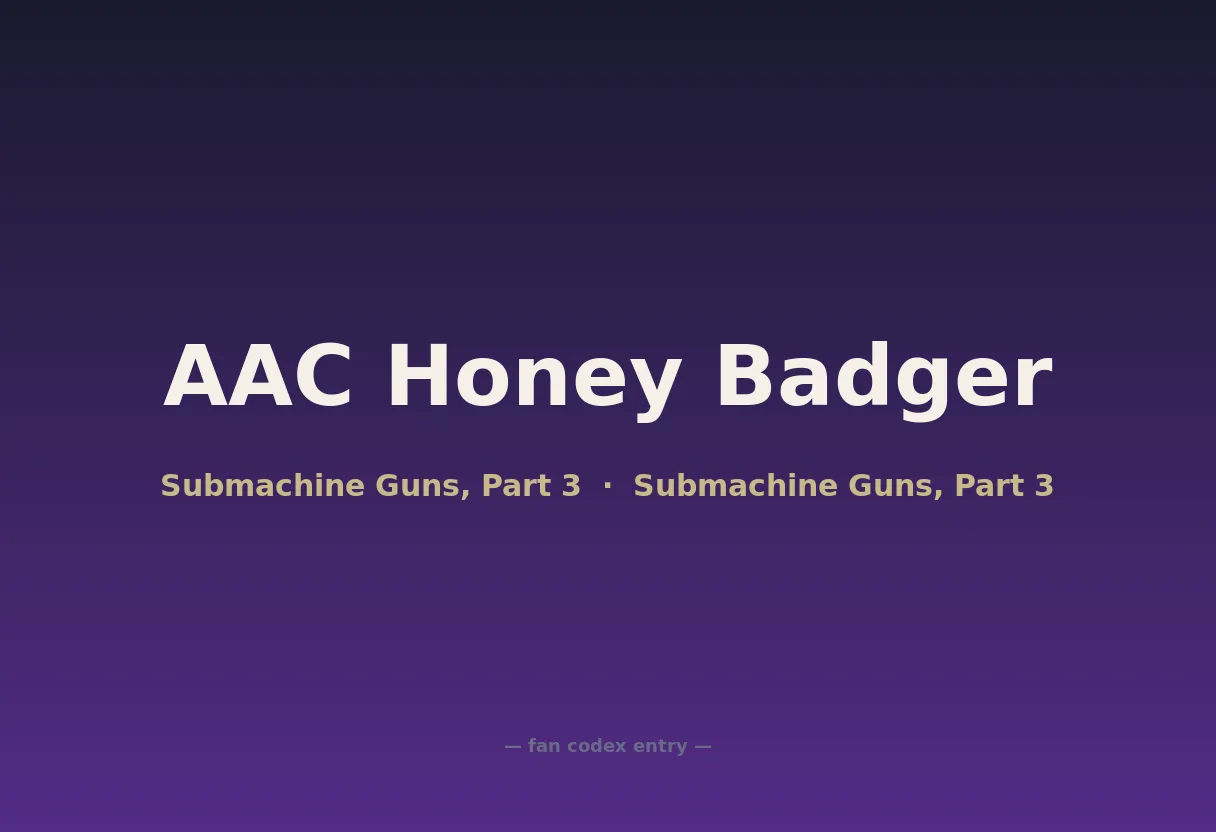 AAC Honey Badger

Submachine Guns, Part 3 · Submachine Guns, Part 3

— fan codex entry —